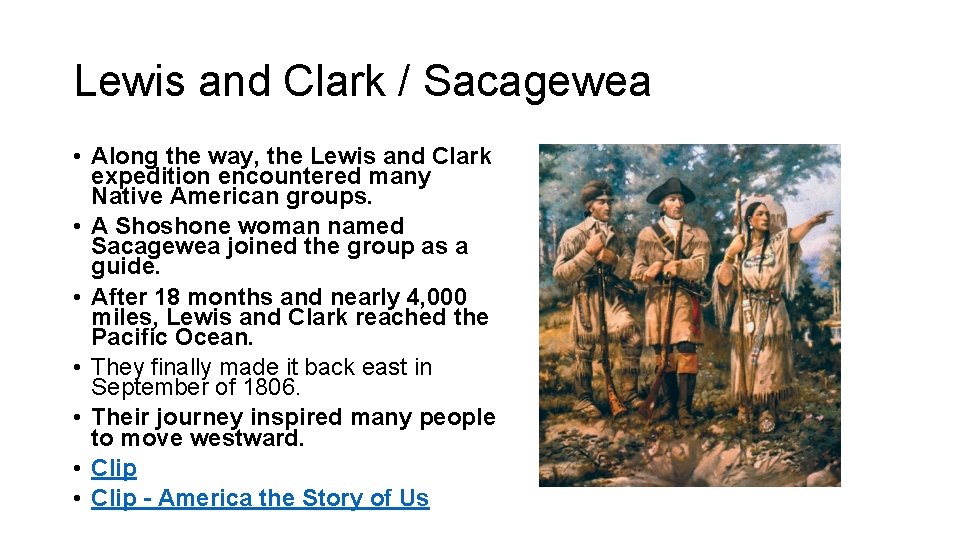 Lewis and Clark / Sacagewea

• Along the way, the Lewis and Clark expedition encountered many Native American groups.
• A Shoshone woman named Sacagewea joined the group as a guide.
• After 18 months and nearly 4,000 miles, Lewis and Clark reached the Pacific Ocean.
• They finally made it back east in September of 1806.
• Their journey inspired many people to move westward.
• Clip
• Clip - America the Story of Us